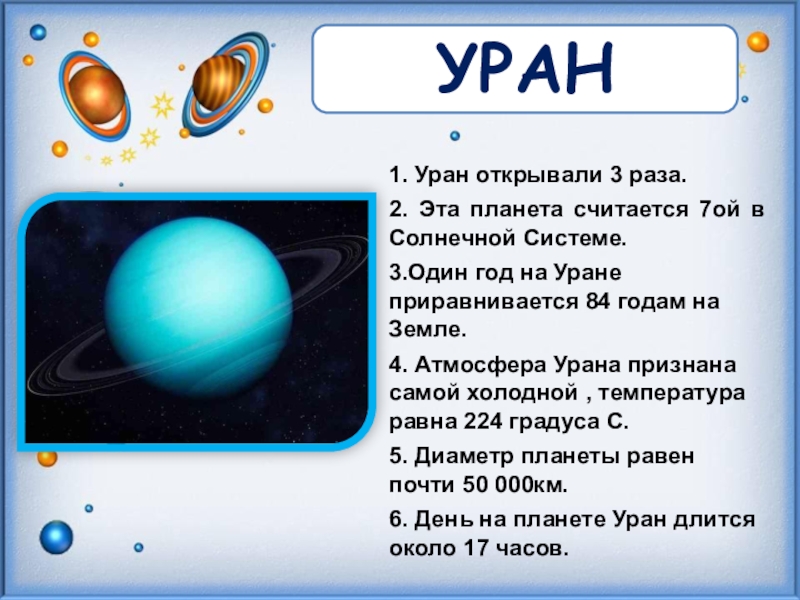 УРАН

1. Уран открывали 3 раза.

2. Эта планета считается 7ой в Солнечной Системе.

3.Один год на Уране приравнивается 84 годам на Земле.

4. Атмосфера Урана признана самой холодной , температура равна 224 градуса С.

5. Диаметр планеты равен почти 50 000км.

6. День на планете Уран длится около 17 часов.